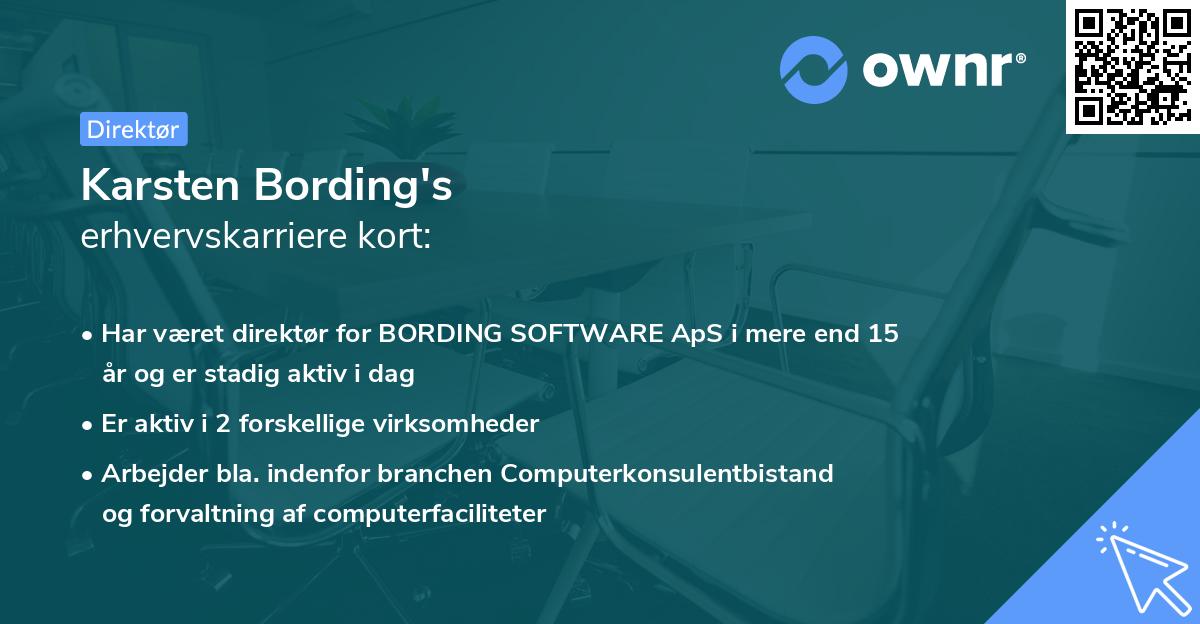 ownr®

Direktør

Karsten Bording's
erhvervskarriere kort:

• Har været direktør for BORDING SOFTWARE ApS i mere end 15 år og er stadig aktiv i dag

• Er aktiv i 2 forskellige virksomheder

• Arbejder bla. indenfor branchen Computerkonsulentbistand og forvaltning af computerfaciliteter